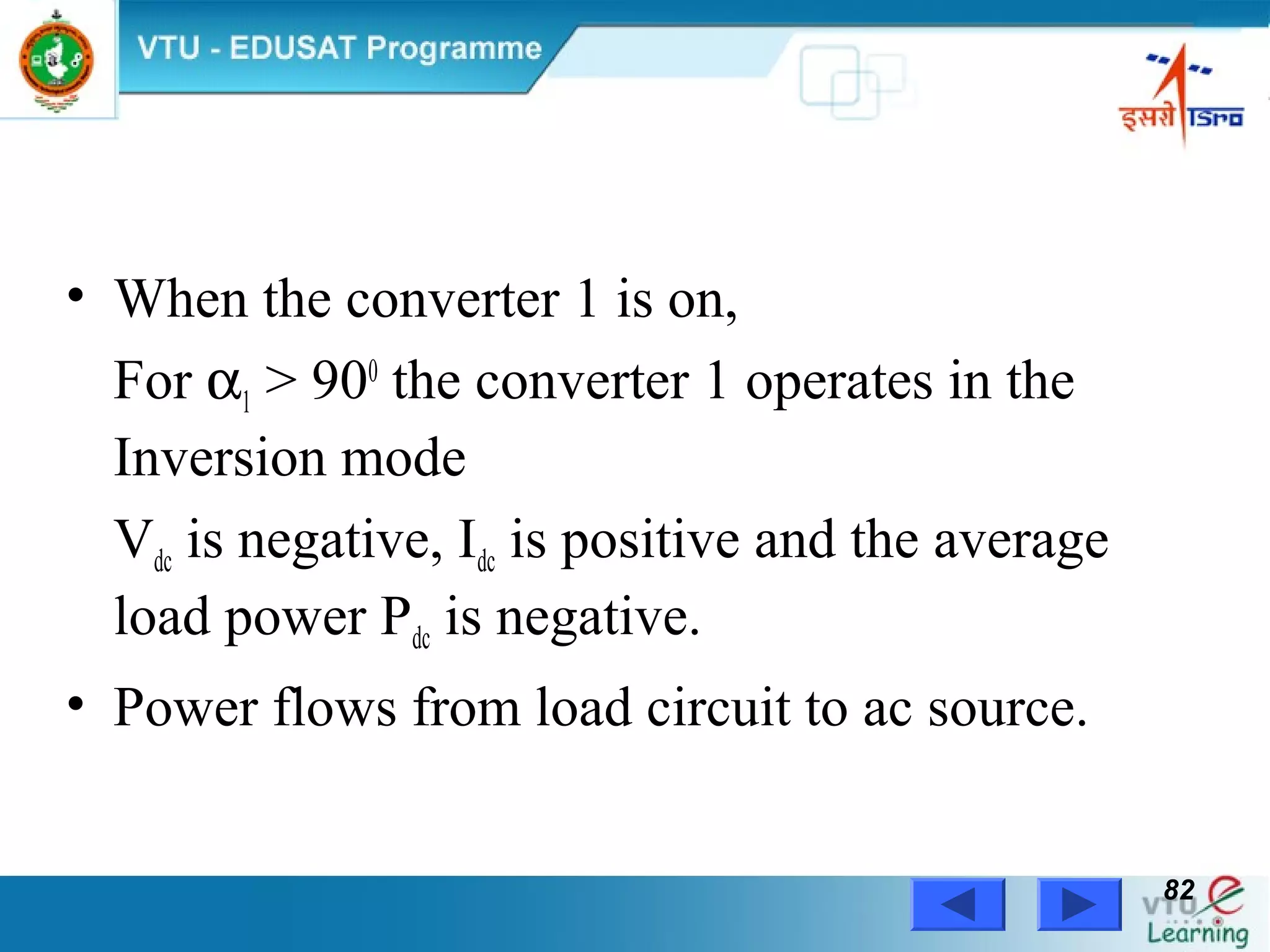 VTU - EDUSAT Programme

इसरो ISRO

• When the converter 1 is on,
For $\alpha_1 > 90^0$ the converter 1 operates in the Inversion mode
$V_{dc}$ is negative, $I_{dc}$ is positive and the average load power $P_{dc}$ is negative.

• Power flows from load circuit to ac source.

82

VTU e Learning